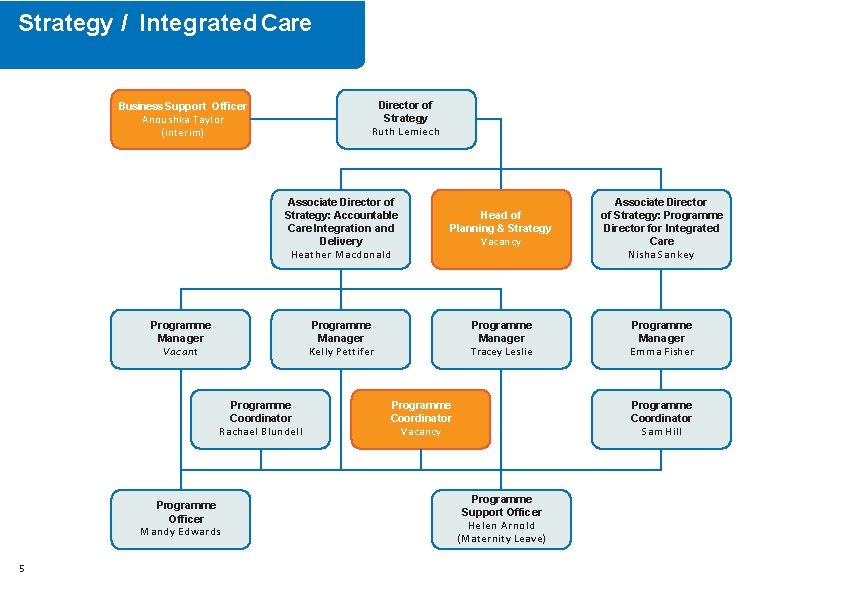 Strategy / Integrated Care

Business Support Officer
Anoushka Taylor
(interim)

Director of Strategy
Ruth Lemiech

Associate Director of Strategy: Accountable Care Integration and Delivery
Heather Macdonald

Head of Planning & Strategy
Vacancy

Associate Director of Strategy: Programme Director for Integrated Care
Nisha Sankey

Programme Manager
Vacant

Programme Manager
Kelly Pettifer

Programme Manager
Tracey Leslie

Programme Manager
Emma Fisher

Programme Coordinator
Rachael Blundell

Programme Coordinator
Vacancy

Programme Coordinator
Sam Hill

Programme Officer
Mandy Edwards

Programme Support Officer
Helen Arnold
(Maternity Leave)

5